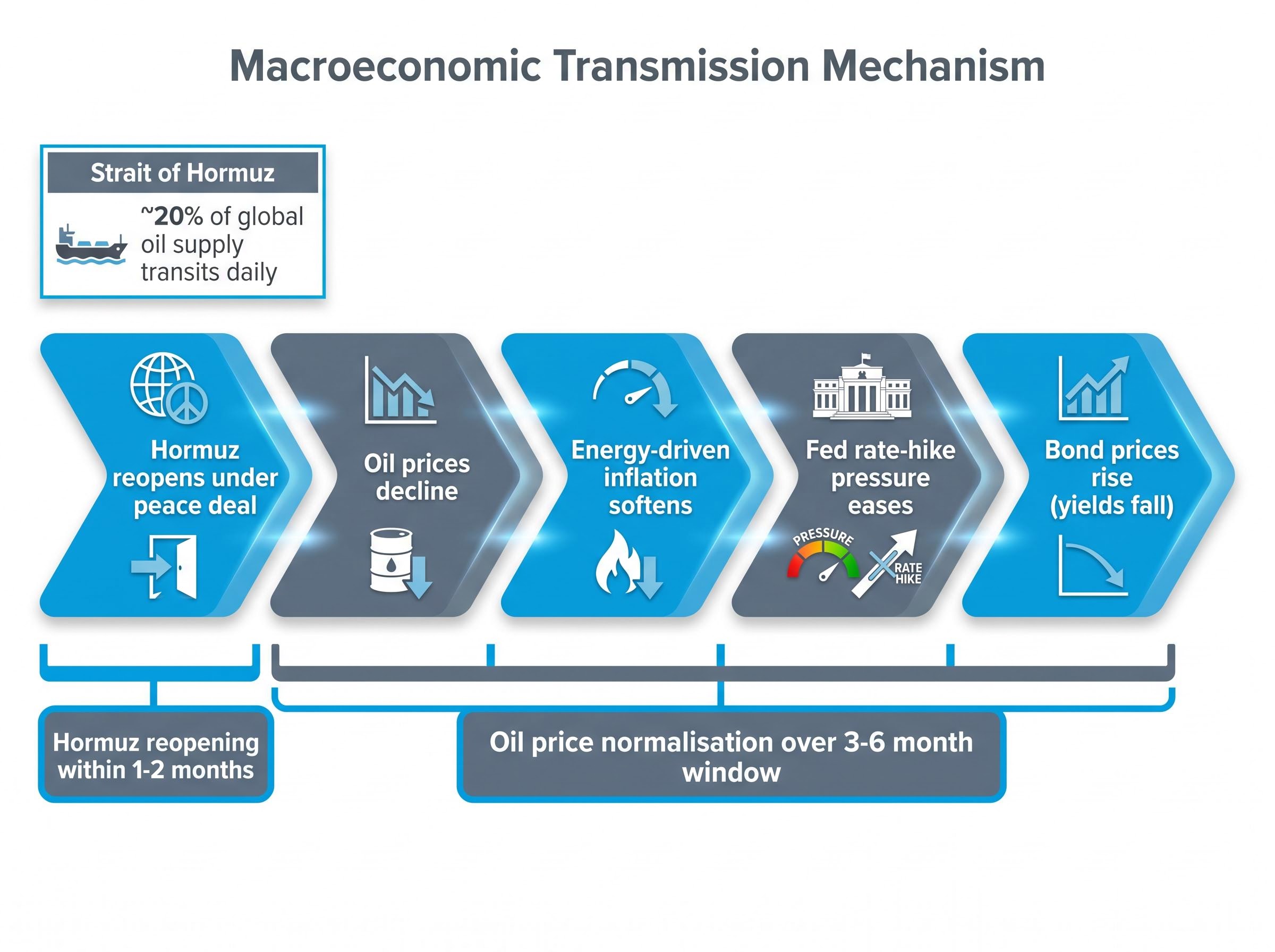 Macroeconomic Transmission Mechanism

Strait of Hormuz

~20% of global oil supply transits daily

Hormuz reopens under peace deal

Oil prices decline

Energy-driven inflation softens

Fed rate-hike pressure eases

PRESSURE

RATE HIKE

Bond prices rise (yields fall)

Hormuz reopening within 1-2 months

Oil price normalisation over 3-6 month window